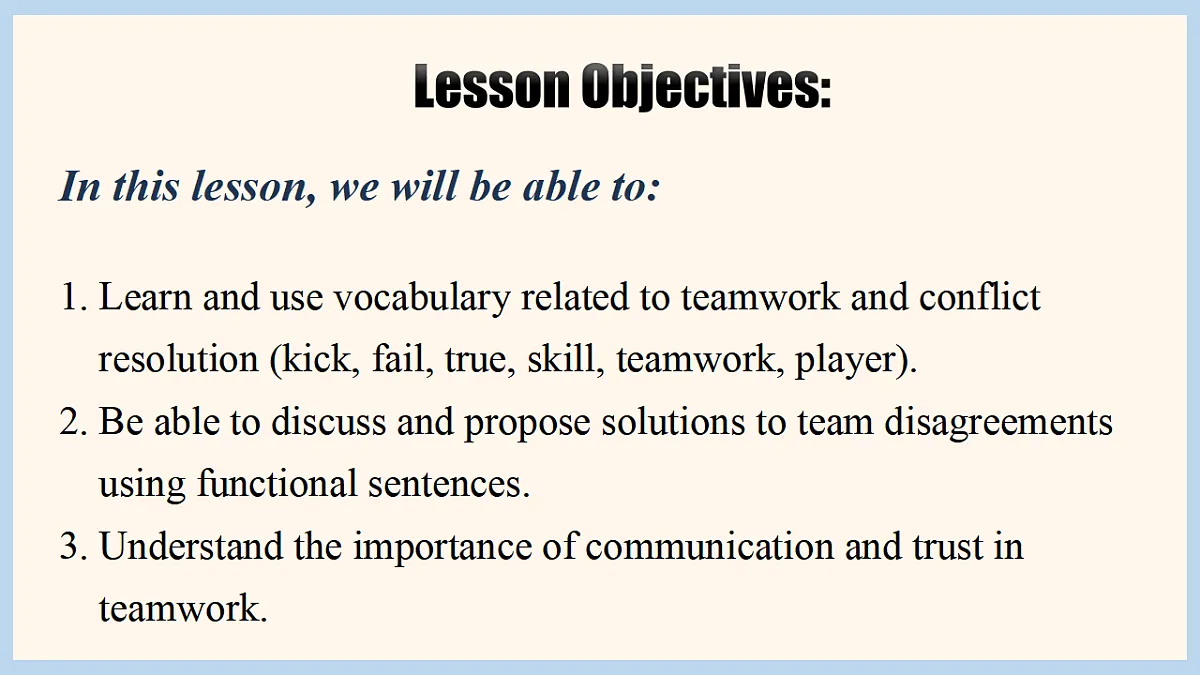 Lesson Objectives:

In this lesson, we will be able to:

1. Learn and use vocabulary related to teamwork and conflict resolution (kick, fail, true, skill, teamwork, player).
2. Be able to discuss and propose solutions to team disagreements using functional sentences.
3. Understand the importance of communication and trust in teamwork.